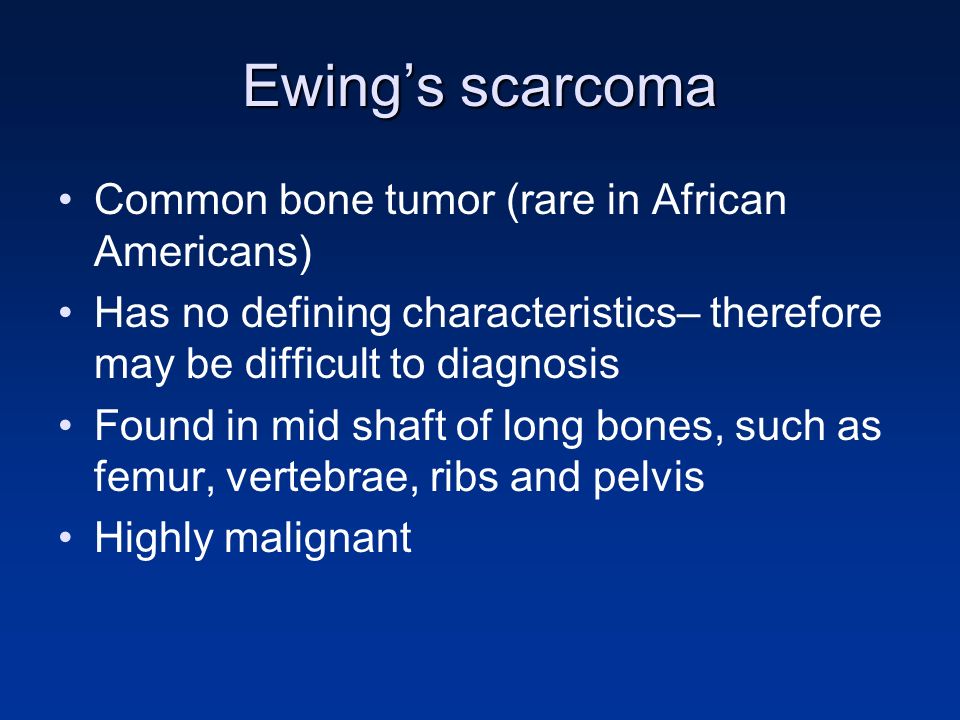 Ewing’s scarcoma

• Common bone tumor (rare in African Americans)
• Has no defining characteristics– therefore may be difficult to diagnosis
• Found in mid shaft of long bones, such as femur, vertebrae, ribs and pelvis
• Highly malignant